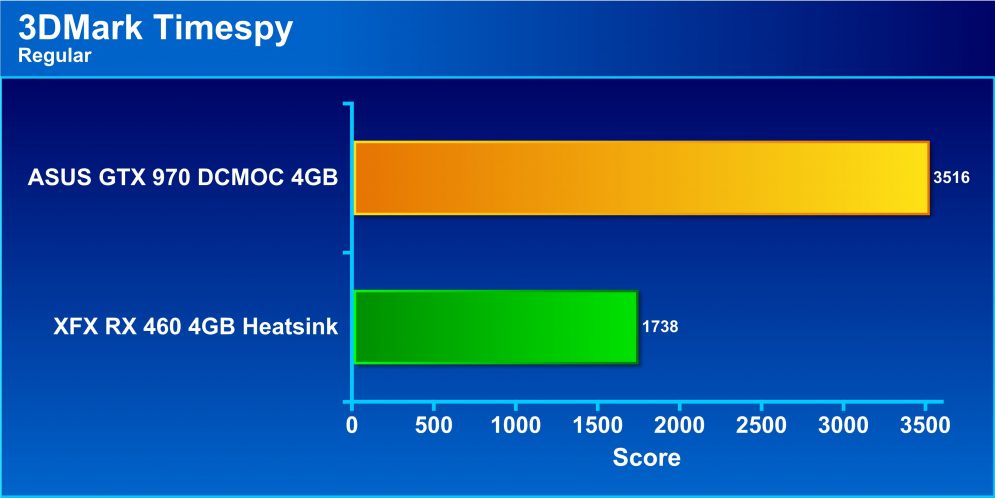 3DMark Timespy
Regular

ASUS GTX 970 DCMOC 4GB
3516

XFX RX 460 4GB Heatsink
1738

0 500 1000 1500 2000 2500 3000 3500
Score